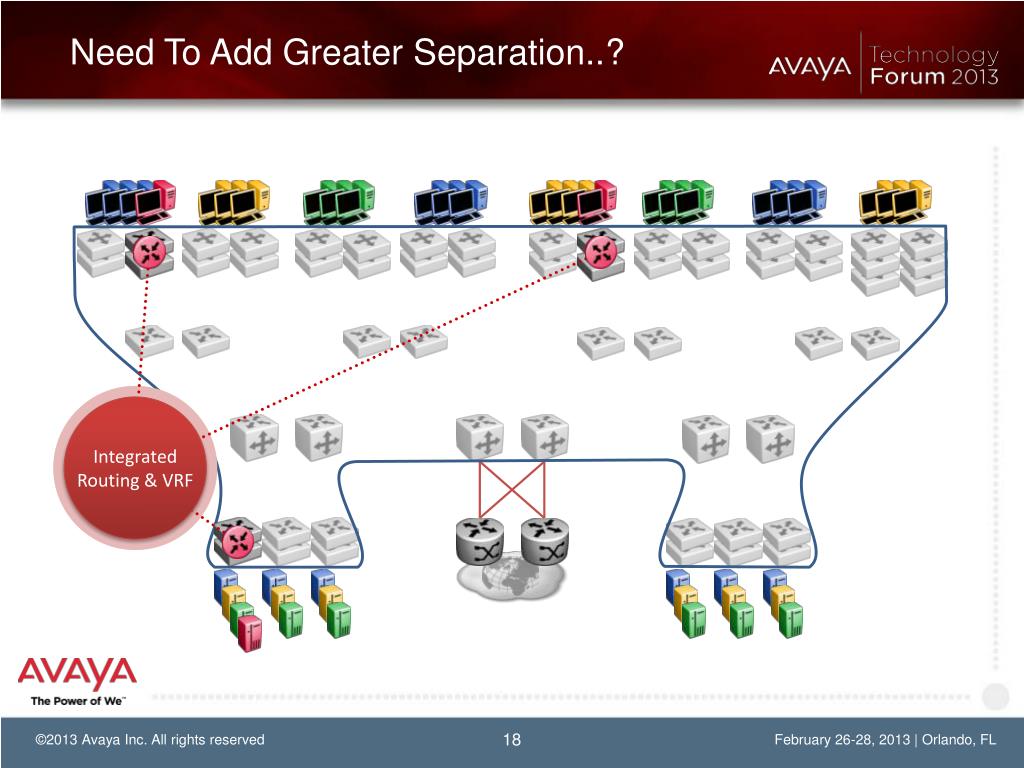 Need To Add Greater Separation..?

AVAYA Technology Forum 2013

Integrated Routing & VRF

AVAYA
The Power of We™

©2013 Avaya Inc. All rights reserved

18

February 26-28, 2013 | Orlando, FL